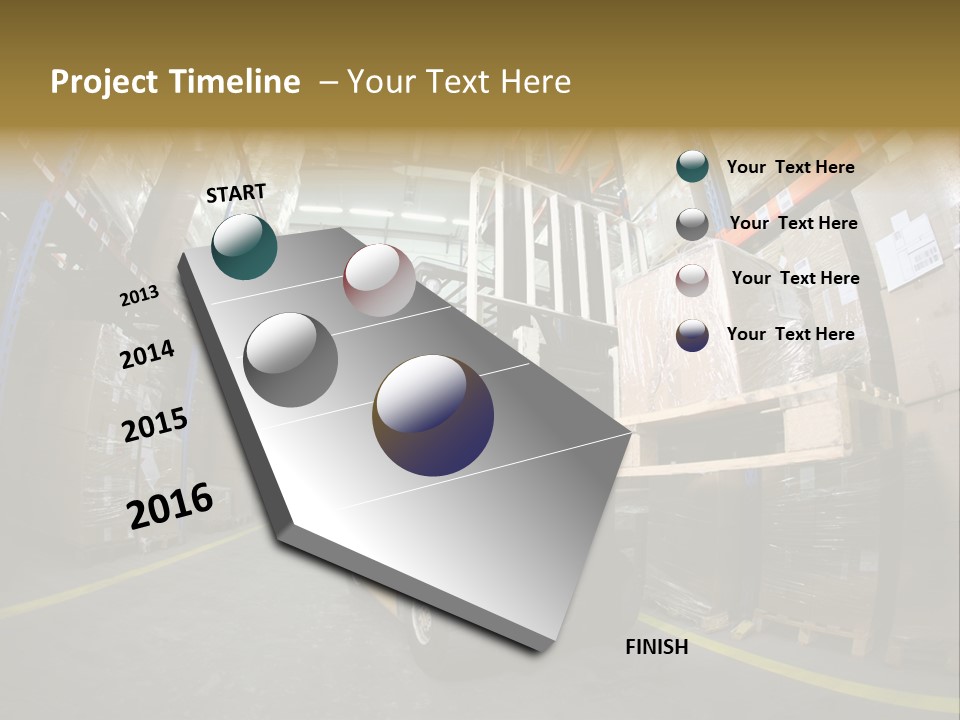 Project Timeline – Your Text Here

START

2013

2014

2015

2016

FINISH

Your Text Here

Your Text Here

Your Text Here

Your Text Here